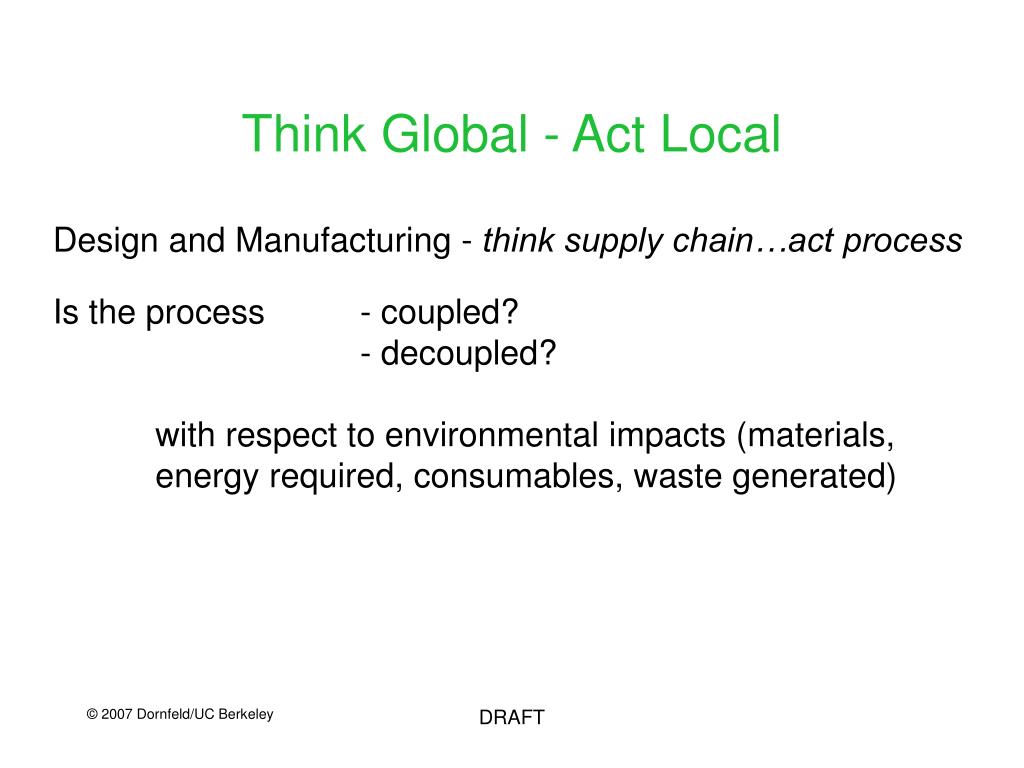 Think Global - Act Local

Design and Manufacturing - think supply chain…act process

Is the process - coupled?
- decoupled?

with respect to environmental impacts (materials, energy required, consumables, waste generated)

© 2007 Dornfeld/UC Berkeley

DRAFT